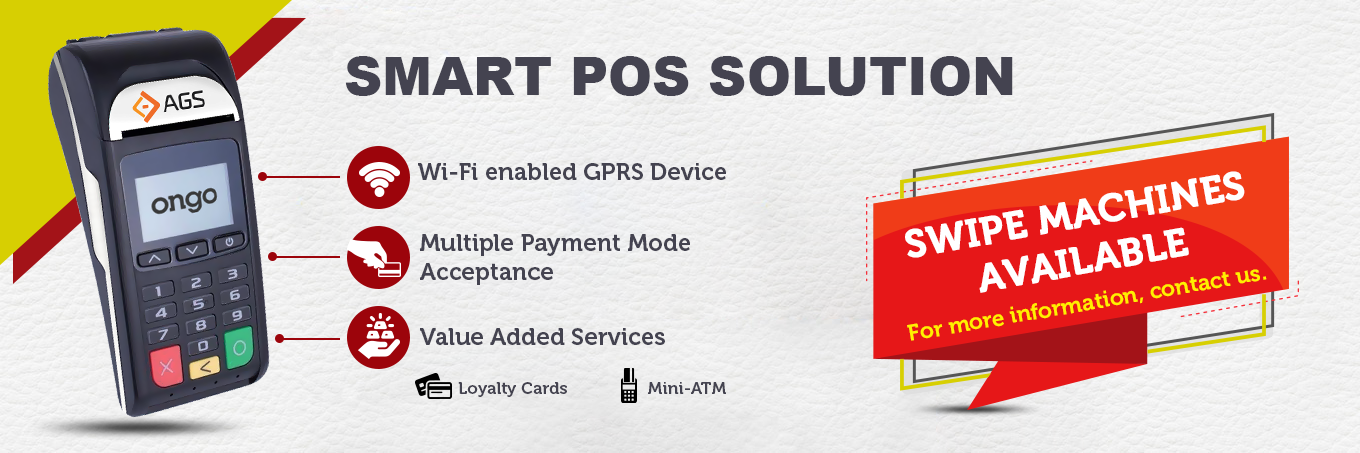 AGS

ongo

1 2 3
4 5 6
7 8 9
0

SMART POS SOLUTION

Wi-Fi enabled GPRS Device

Multiple Payment Mode Acceptance

Value Added Services

Loyalty Cards

Mini-ATM

SWIPE MACHINES AVAILABLE

For more information, contact us.